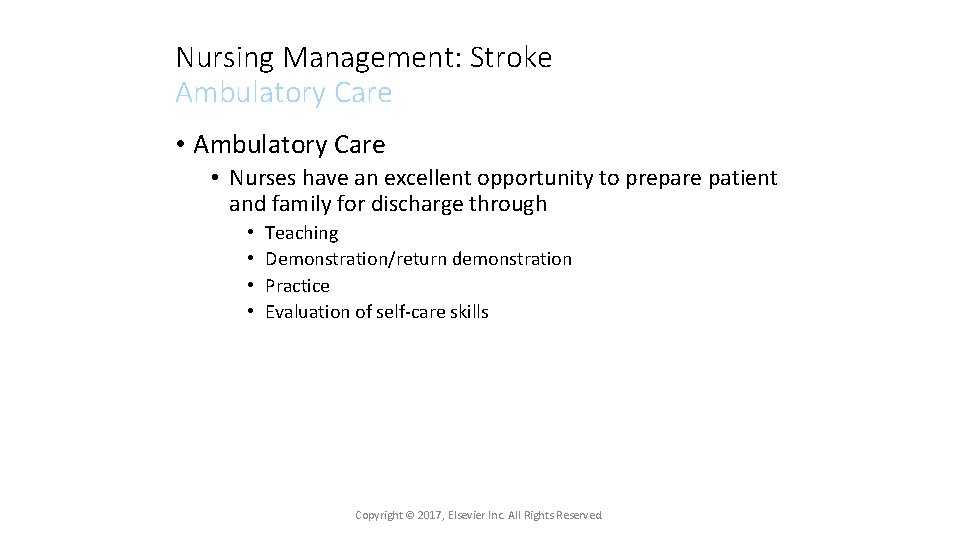 Nursing Management: Stroke
Ambulatory Care

• Ambulatory Care
• Nurses have an excellent opportunity to prepare patient and family for discharge through
• Teaching
• Demonstration/return demonstration
• Practice
• Evaluation of self-care skills

Copyright © 2017, Elsevier Inc. All Rights Reserved.